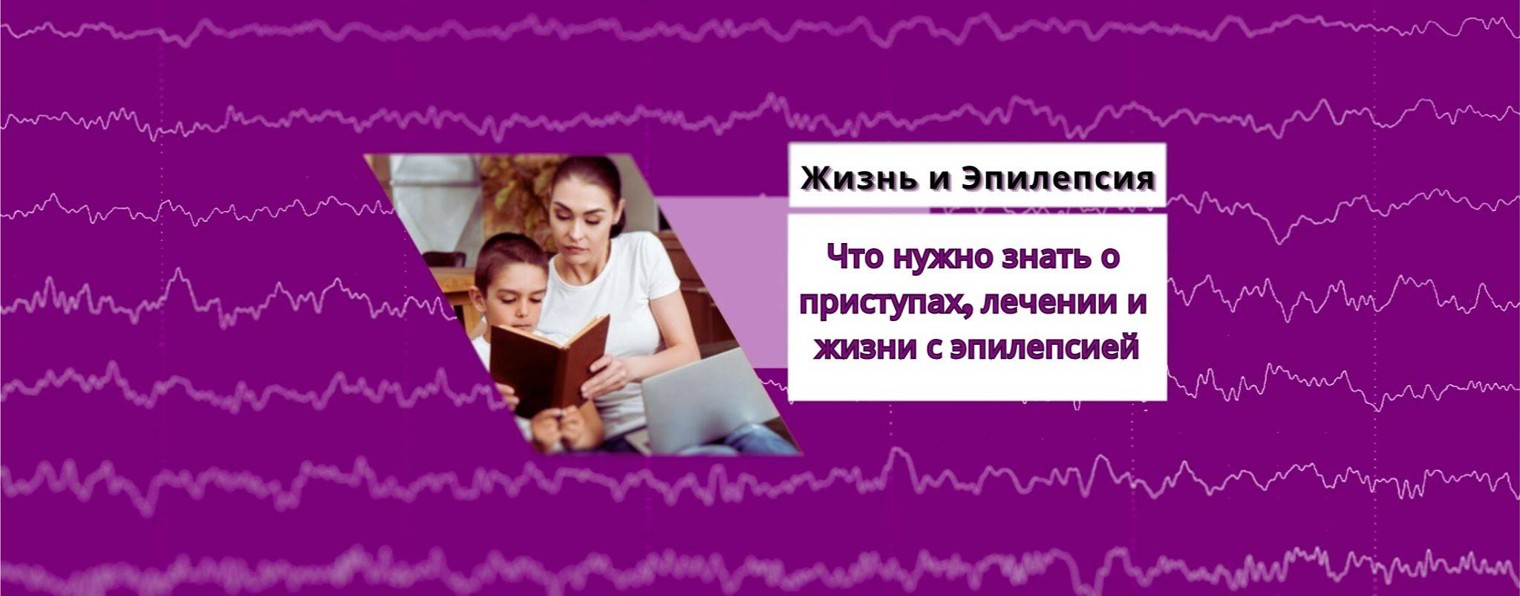 Жизнь и Эпилепсия

Что нужно знать о приступах, лечении и жизни с эпилепсией